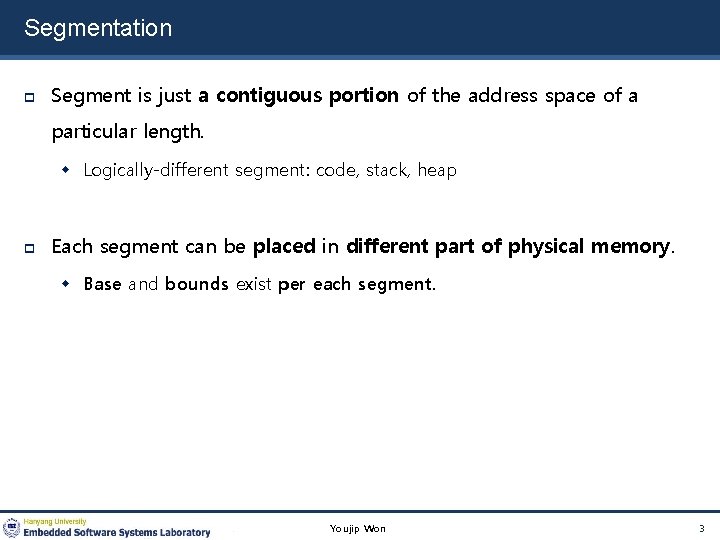 Segmentation

Segment is just a contiguous portion of the address space of a particular length.

Logically-different segment: code, stack, heap

Each segment can be placed in different part of physical memory.

Base and bounds exist per each segment.

Hanyang University
Embedded Software Systems Laboratory

Youjip Won

3